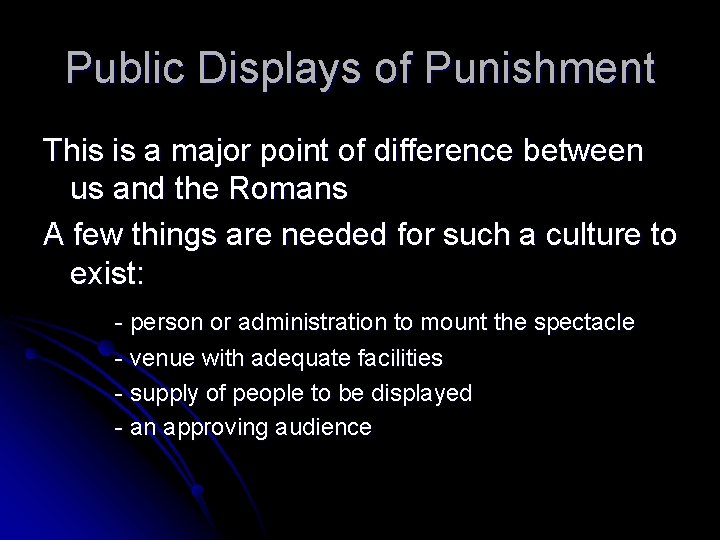 Public Displays of Punishment

This is a major point of difference between us and the Romans

A few things are needed for such a culture to exist:

- person or administration to mount the spectacle
- venue with adequate facilities
- supply of people to be displayed
- an approving audience